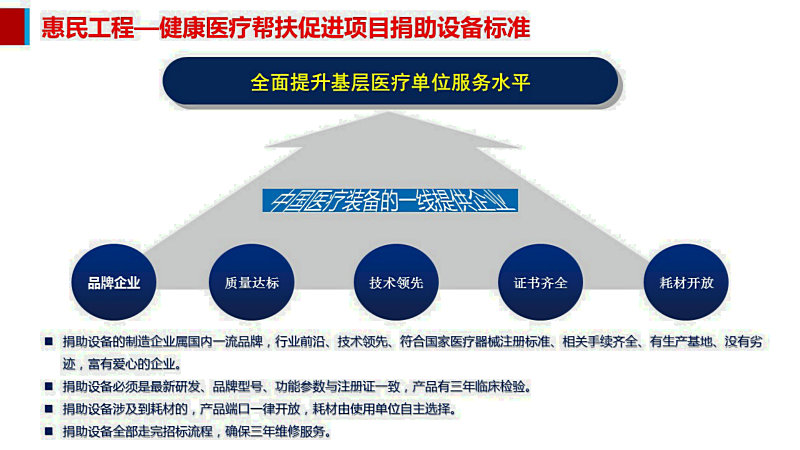 惠民工程—健康医疗帮扶促进项目捐助设备标准

全面提升基层医疗单位服务水平

中国医疗装备的一线提供企业

品牌企业

质量达标

技术领先

证书齐全

耗材开放

■ 捐助设备的制造企业属国内一流品牌，行业前沿、技术领先、符合国家医疗器械注册标准、相关手续齐全、有生产基地、没有劣迹，富有爱心的企业。

■ 捐助设备必须是最新研发、品牌型号、功能参数与注册证一致，产品有三年临床检验。

■ 捐助设备涉及到耗材的，产品端口一律开放，耗材由使用单位自主选择。

■ 捐助设备全部走完招标流程，确保三年维修服务。